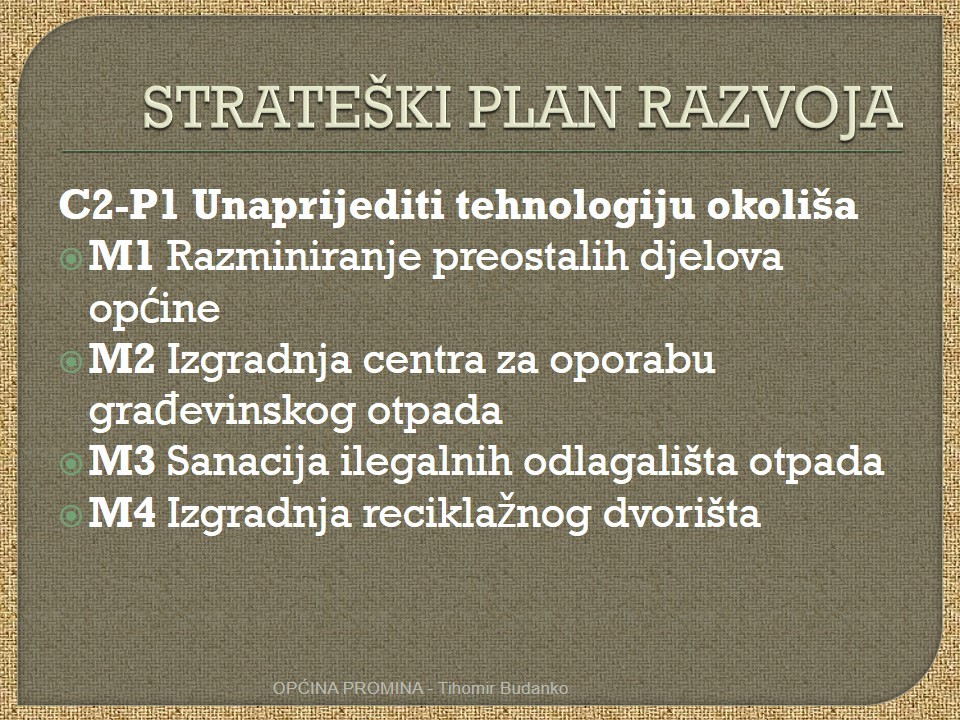 STRATEŠKI PLAN RAZVOJA

C2-P1 Unaprijediti tehnologiju okoliša

M1 Razminiranje preostalih djelova općine

M2 Izgradnja centra za oporabu građevinskog otpada

M3 Sanacija ilegalnih odlagališta otpada

M4 Izgradnja reciklažnog dvorišta

OPĆINA PROMINA - Tihomir Budanko